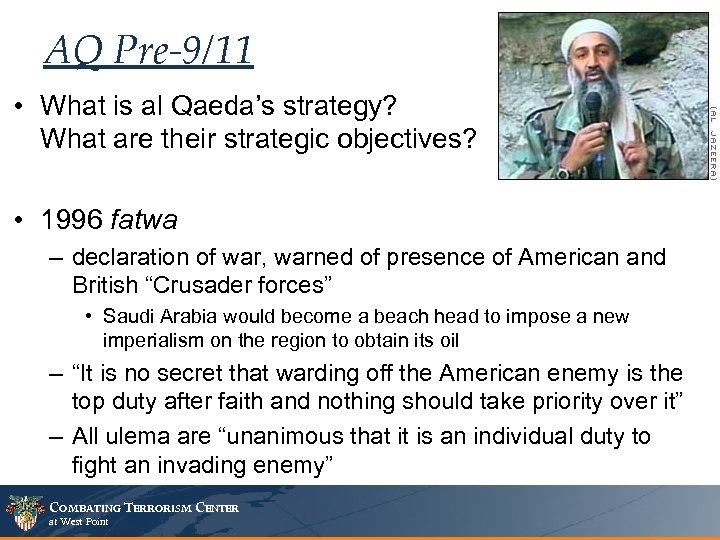 AQ Pre-9/11

• What is al Qaeda's strategy? What are their strategic objectives?

(AL JAZEERA)

• 1996 fatwa
– declaration of war, warned of presence of American and British "Crusader forces"
• Saudi Arabia would become a beach head to impose a new imperialism on the region to obtain its oil
– "It is no secret that warding off the American enemy is the top duty after faith and nothing should take priority over it"
– All ulema are "unanimous that it is an individual duty to fight an invading enemy"

COMBATING TERRORISM CENTER
at West Point